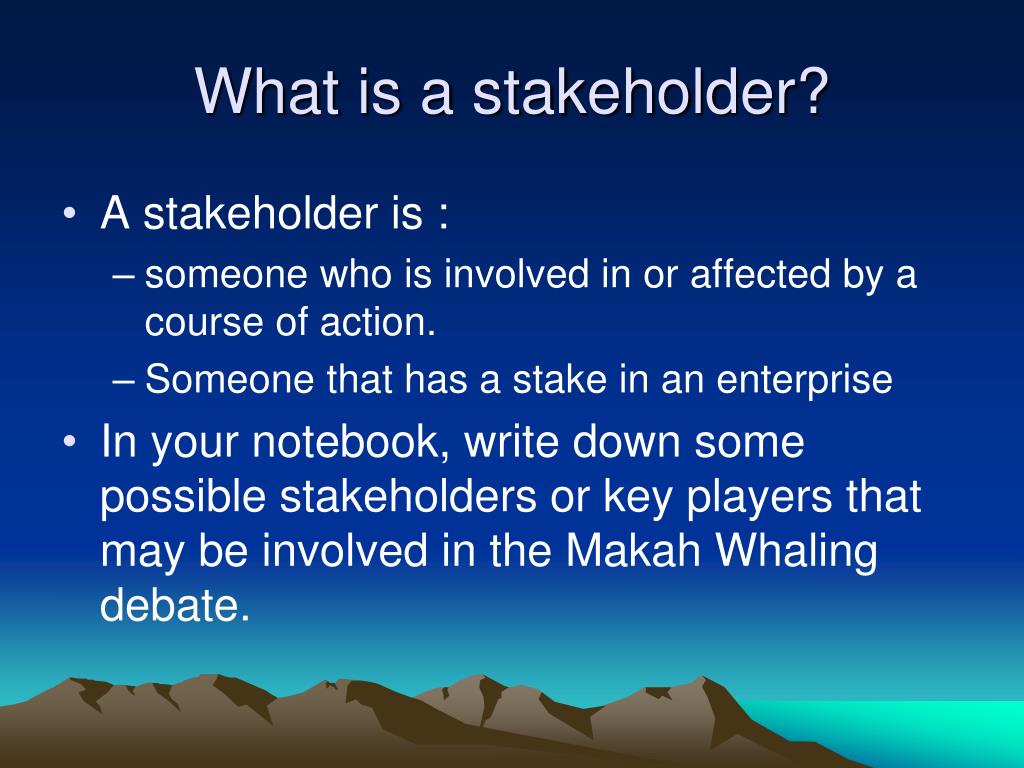 What is a stakeholder?

• A stakeholder is :
– someone who is involved in or affected by a course of action.
– Someone that has a stake in an enterprise
• In your notebook, write down some possible stakeholders or key players that may be involved in the Makah Whaling debate.